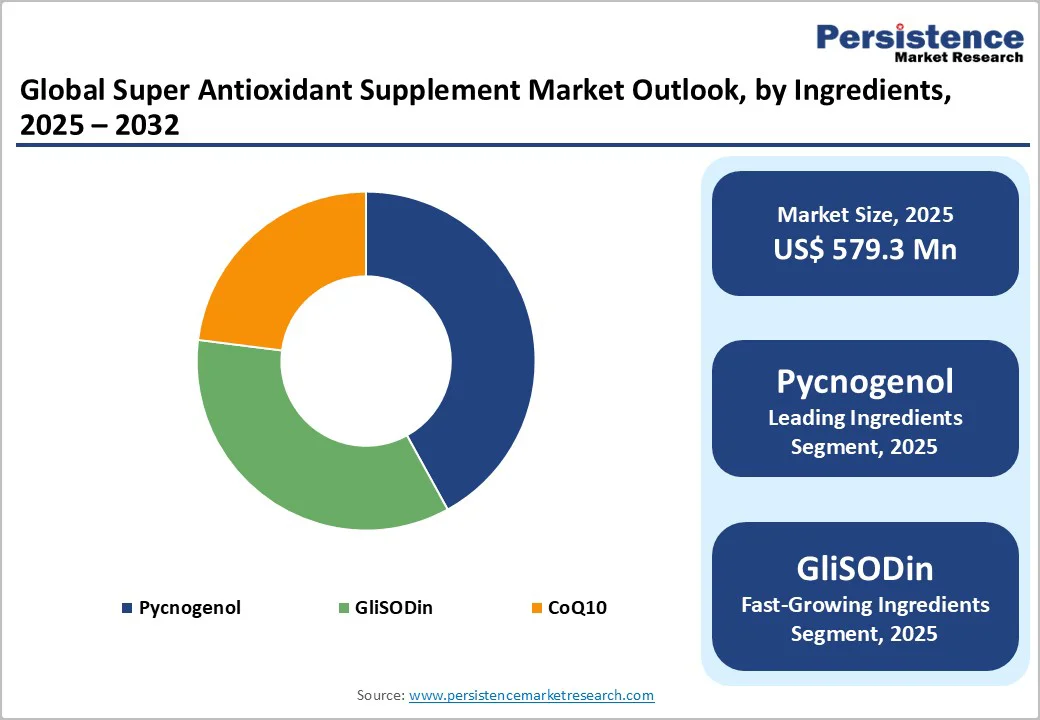 Persistence
Market Research

Global Super Antioxidant Supplement Market Outlook, by Ingredients, 2025 – 2032

Pycnogenol
GliSODin
CoQ10

Market Size, 2025
US$ 579.3 Mn

Pycnogenol
Leading Ingredients Segment, 2025

GliSODin
Fast-Growing Ingredients Segment, 2025

Source: www.persistencemarketresearch.com